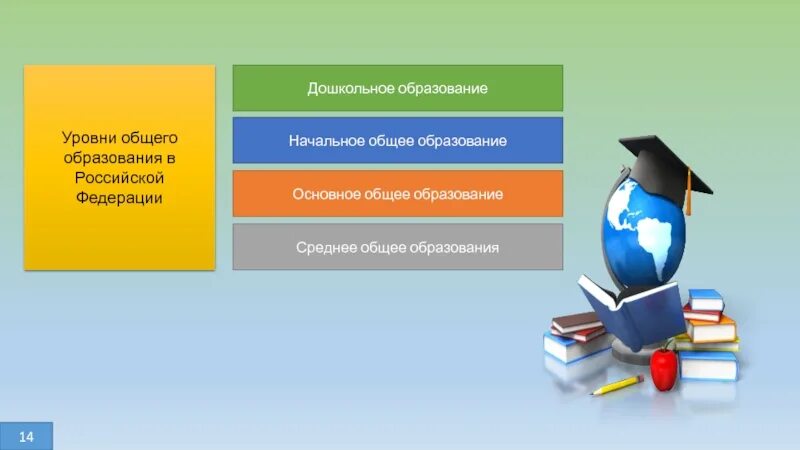 Уровни общего образования в Российской Федерации

Дошкольное образование

Начальное общее образование

Основное общее образование

Среднее общее образования

14